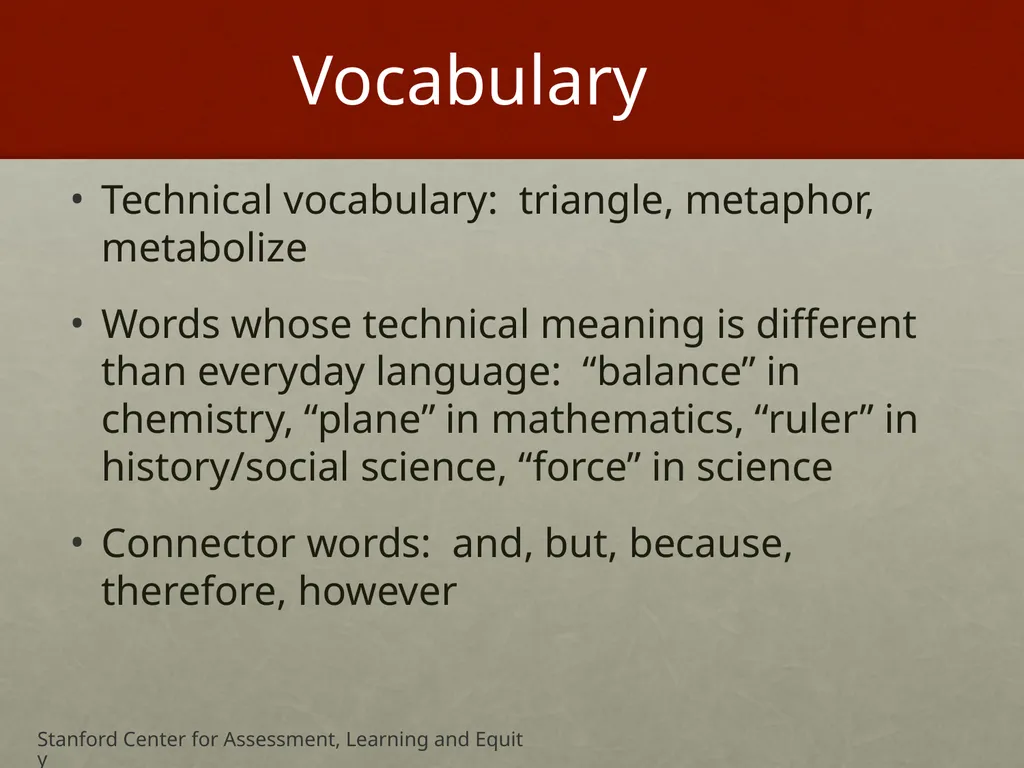 Vocabulary

• Technical vocabulary: triangle, metaphor, metabolize

• Words whose technical meaning is different than everyday language: “balance” in chemistry, “plane” in mathematics, “ruler” in history/social science, “force” in science

• Connector words: and, but, because, therefore, however

Stanford Center for Assessment, Learning and Equity